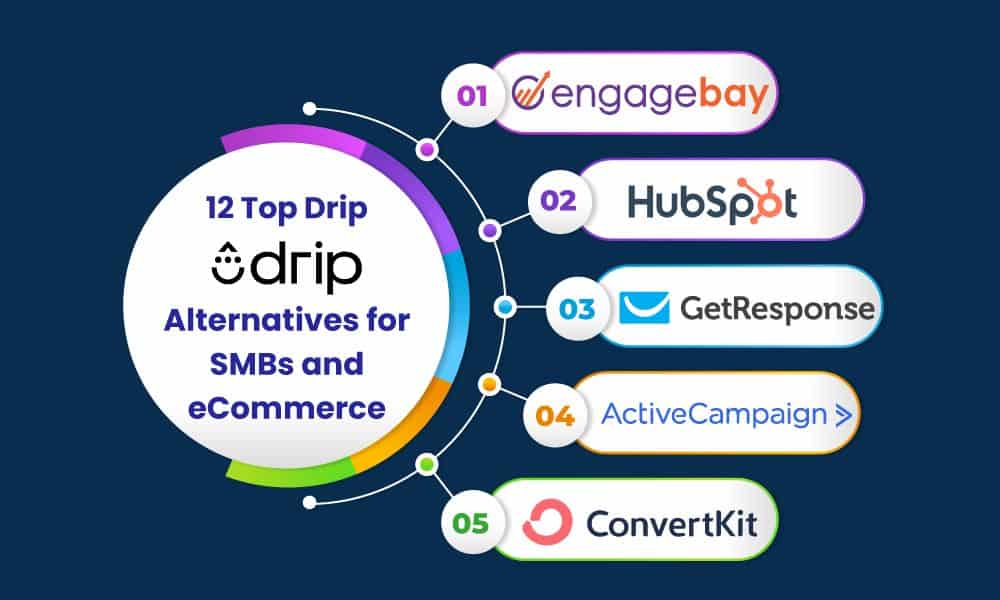 12 Top Drip

drip

Alternatives for SMBs and eCommerce

01 engagebay

02 HubSpot

03 GetResponse

04 ActiveCampaign >

05 ConvertKit